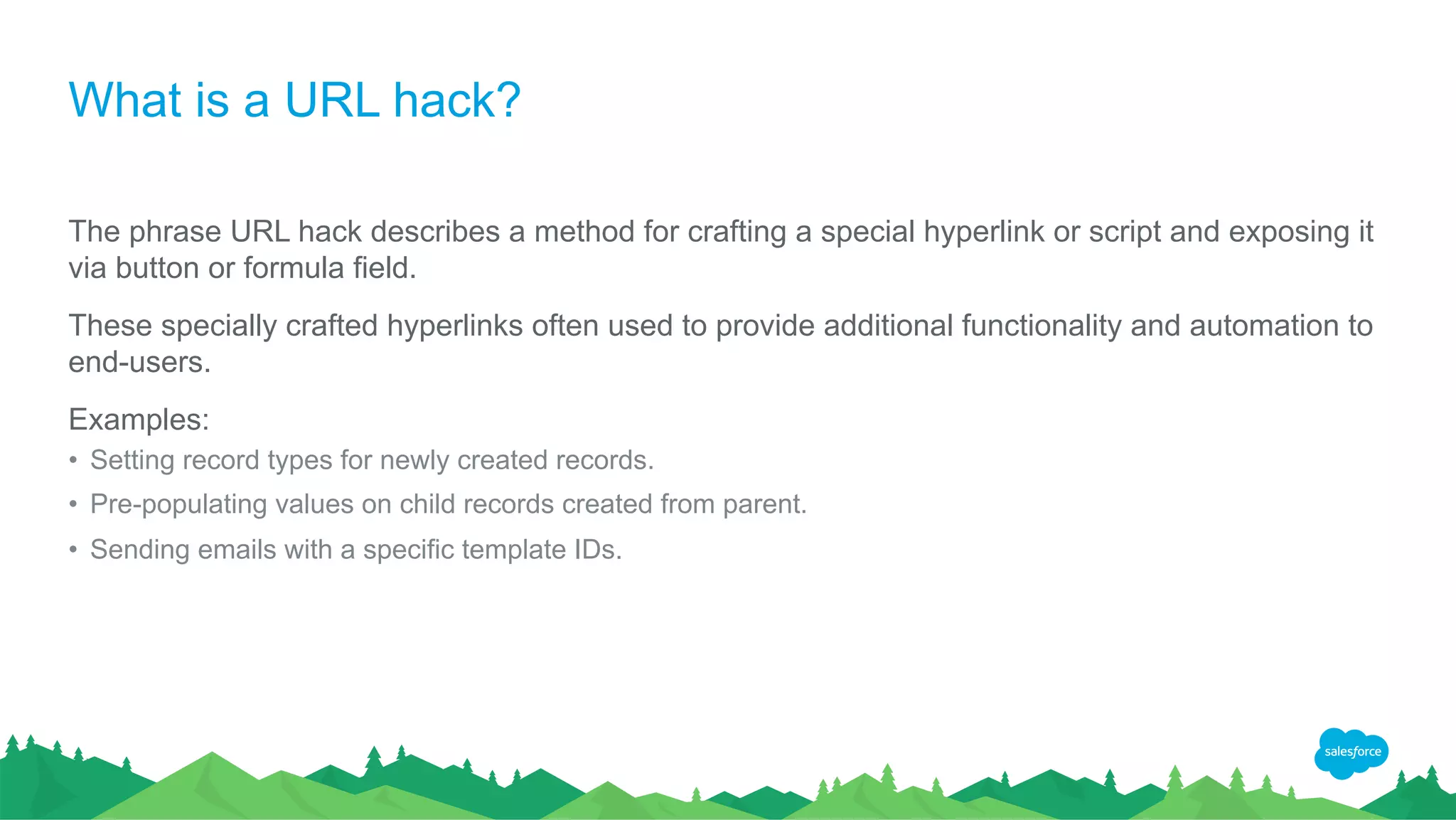 What is a URL hack?

The phrase URL hack describes a method for crafting a special hyperlink or script and exposing it via button or formula field.

These specially crafted hyperlinks often used to provide additional functionality and automation to end-users.

Examples:
• Setting record types for newly created records.
• Pre-populating values on child records created from parent.
• Sending emails with a specific template IDs.

salesforce